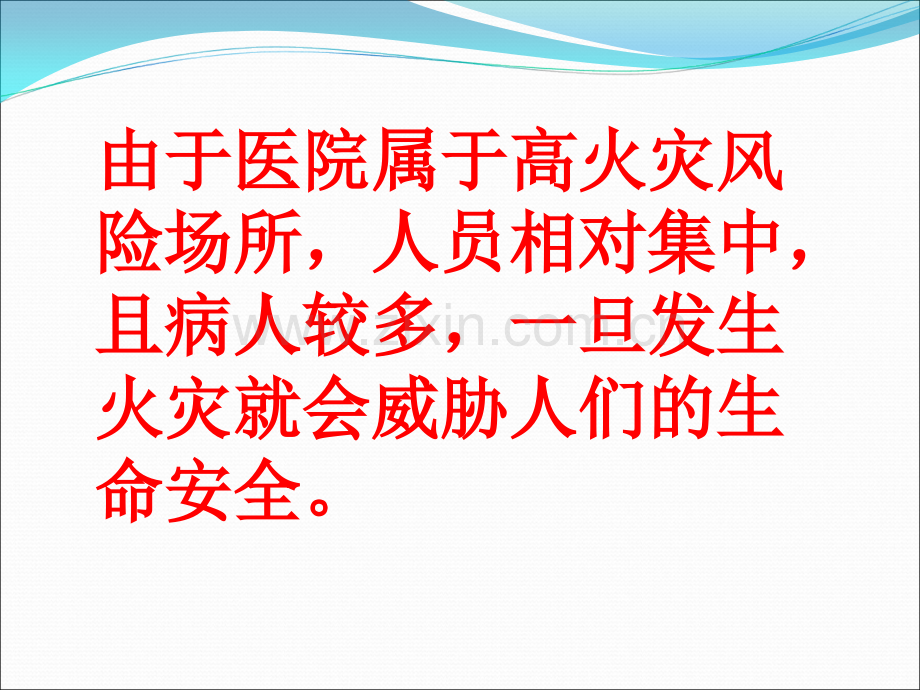 由于医院属于高火灾风险场所，人员相对集中，且病人较多，一旦发生火灾就会威胁人们的生命安全。

www.zixin.com.cn